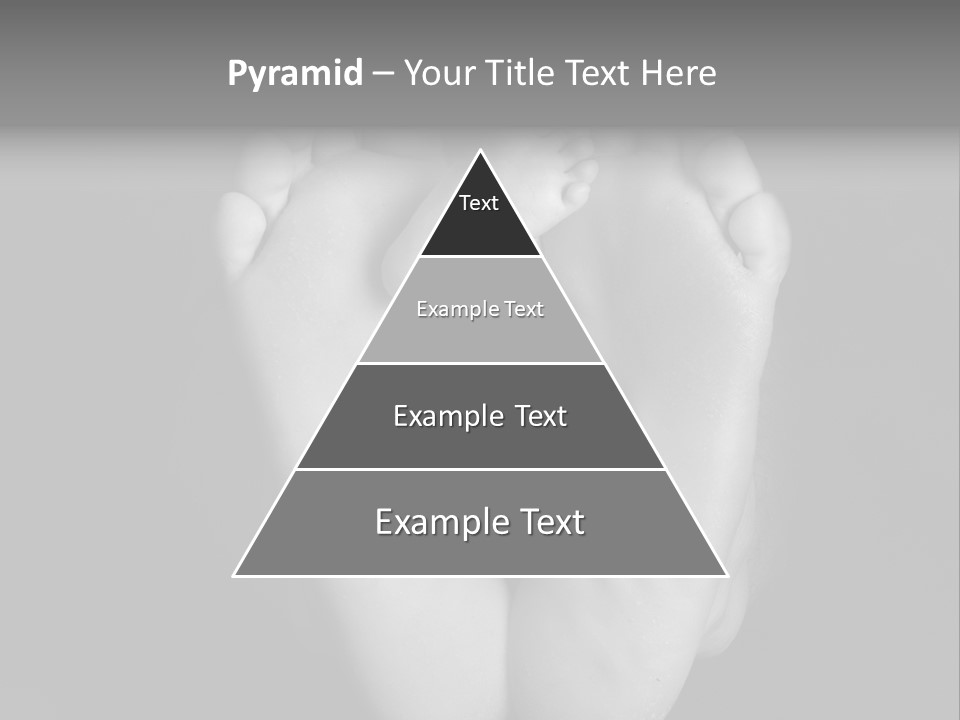 Pyramid – Your Title Text Here

Text

Example Text

Example Text

Example Text